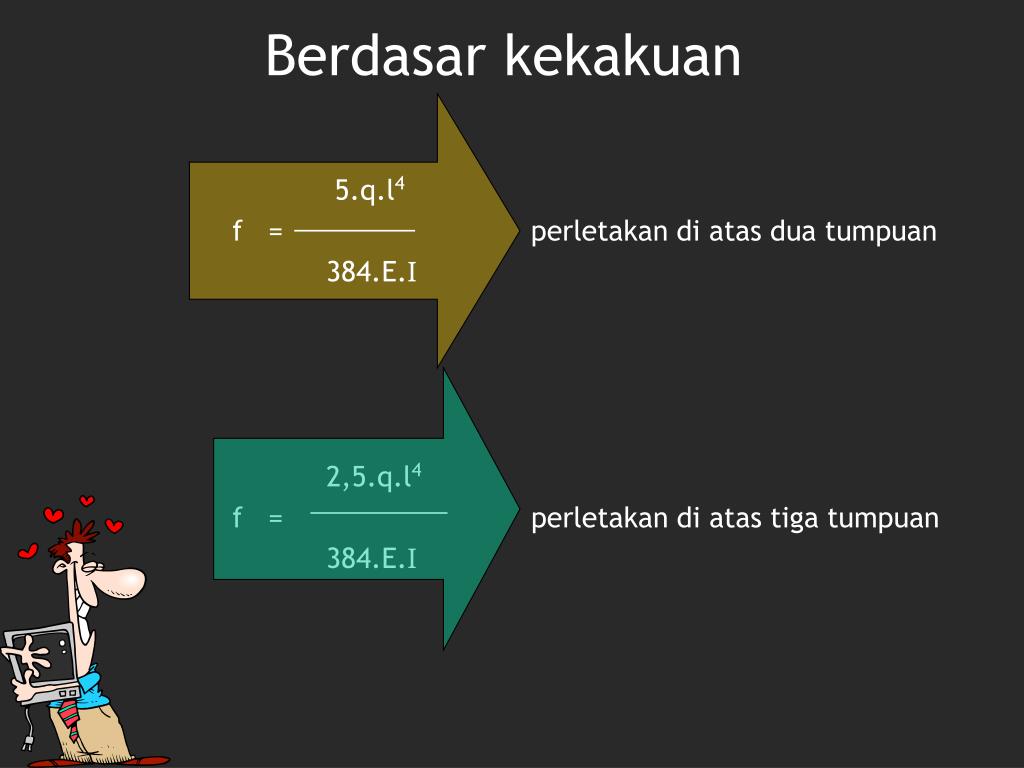 Berdasar kekakuan

$f = \frac{5.q.l^4}{384.E.I}$

perletakan di atas dua tumpuan

$f = \frac{2,5.q.l^4}{384.E.I}$

perletakan di atas tiga tumpuan